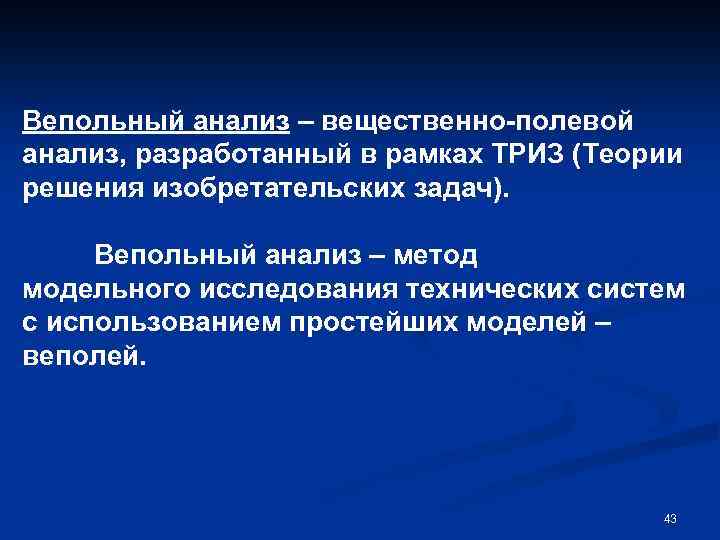 Вепольный анализ – вещественно-полевой анализ, разработанный в рамках ТРИЗ (Теории решения изобретательских задач).

Вепольный анализ – метод модельного исследования технических систем с использованием простейших моделей – веполей.

43